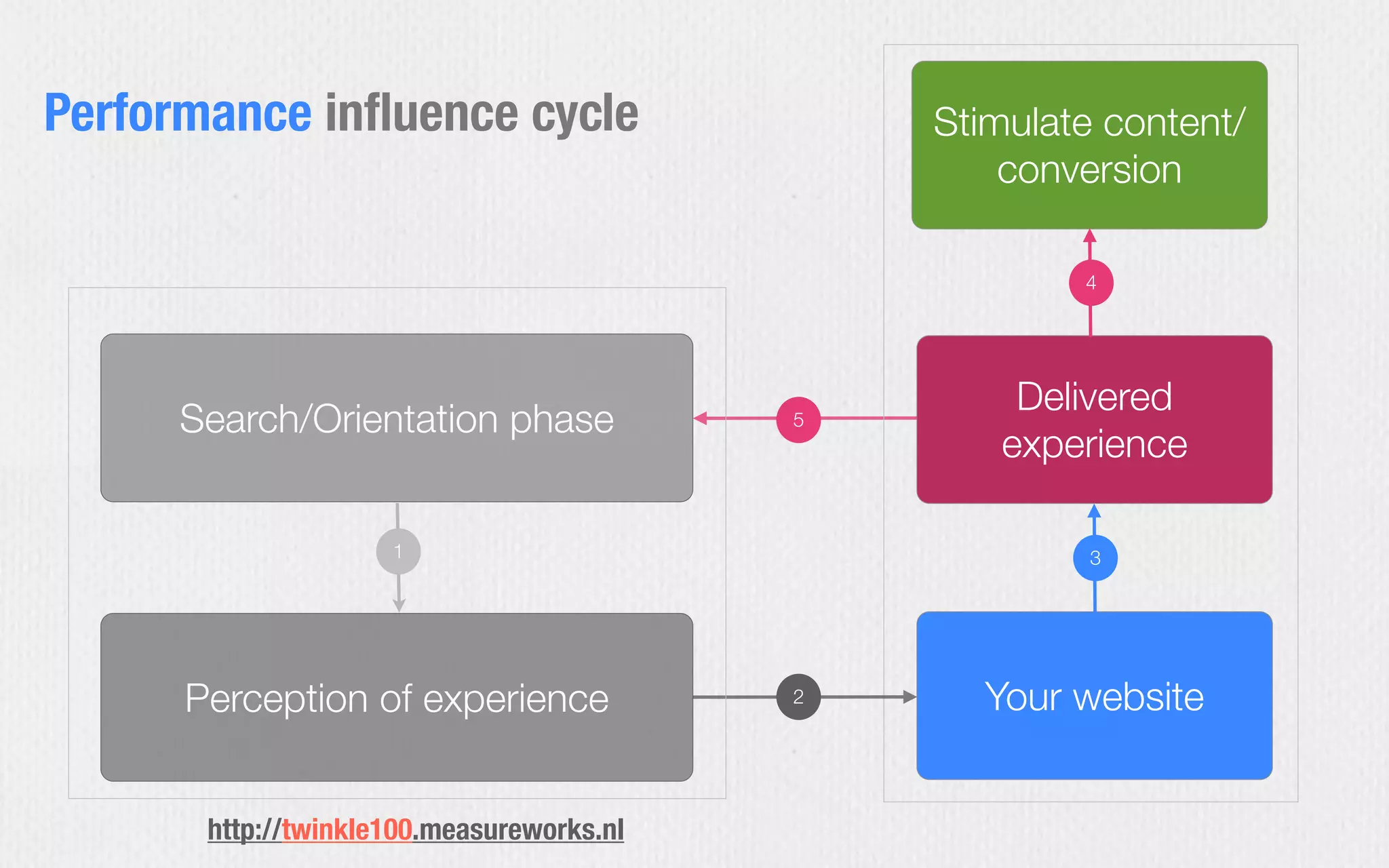 Performance influence cycle

Stimulate content/ conversion

4

Search/Orientation phase

5

Delivered experience

1

3

Perception of experience

2

Your website

http://twinkle100.measureworks.nl